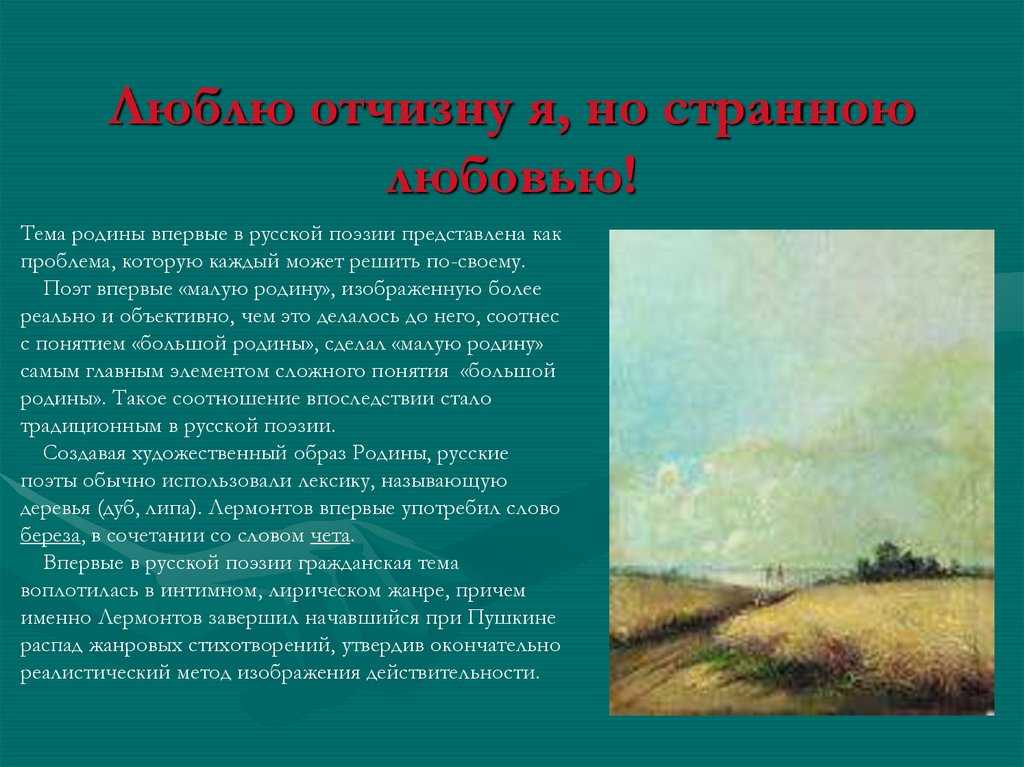 Люблю отчизну я, но странною любовью!

Тема родины впервые в русской поэзии представлена как проблема, которую каждый может решить по-своему.

Поэт впервые «малую родину», изображенную более реально и объективно, чем это делалось до него, соотнес с понятием «большой родины», сделал «малую родину» самым главным элементом сложного понятия «большой родины». Такое соотношение впоследствии стало традиционным в русской поэзии.

Создавая художественный образ Родины, русские поэты обычно использовали лексику, называющую деревья (дуб, липа). Лермонтов впервые употребил слово береза, в сочетании со словом чета.

Впервые в русской поэзии гражданская тема воплотилась в интимном, лирическом жанре, причем именно Лермонтов завершил начавшийся при Пушкине распад жанровых стихотворений, утвердив окончательно реалистический метод изображения действительности.